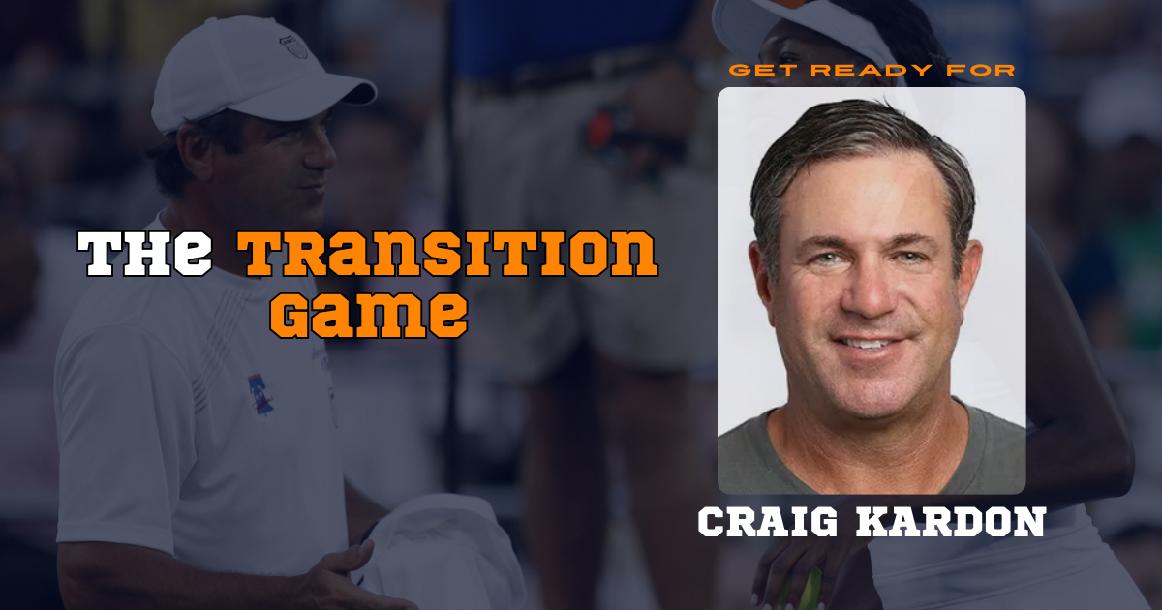 THE TRANSITION GAME

GET READY FOR

CRAIG KARDON